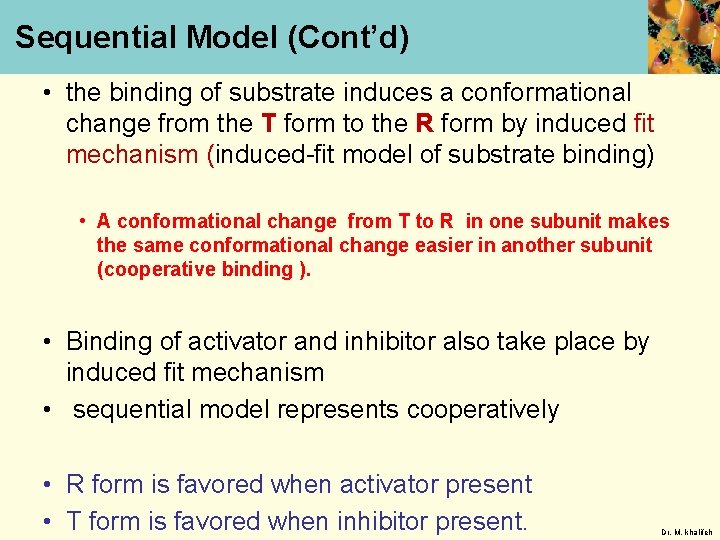 Sequential Model (Cont'd)

• the binding of substrate induces a conformational change from the T form to the R form by induced fit mechanism (induced-fit model of substrate binding)

• A conformational change from T to R in one subunit makes the same conformational change easier in another subunit (cooperative binding ).

• Binding of activator and inhibitor also take place by induced fit mechanism

• sequential model represents cooperatively

• R form is favored when activator present

• T form is favored when inhibitor present.

Dr. M. khalifeh